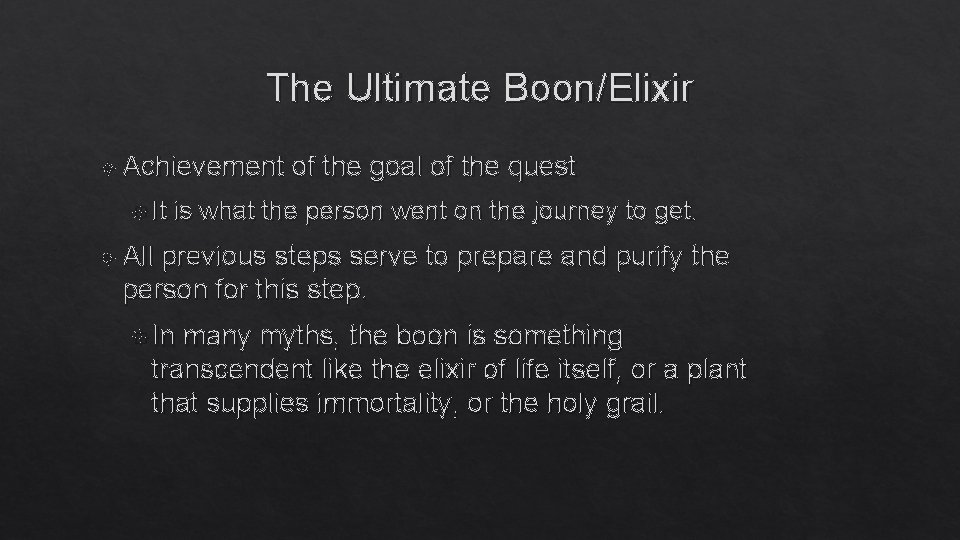 The Ultimate Boon/Elixir

Achievement of the goal of the quest

It is what the person went on the journey to get.

All previous steps serve to prepare and purify the person for this step.

In many myths, the boon is something transcendent like the elixir of life itself, or a plant that supplies immortality, or the holy grail.